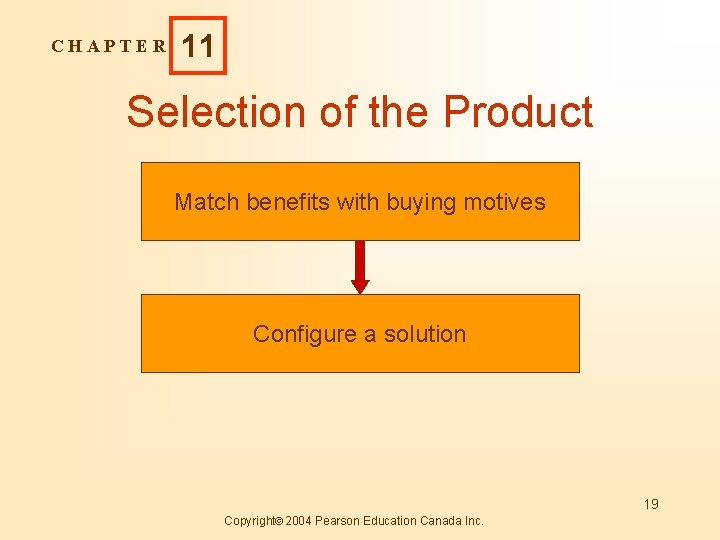 CHAPTER 11

Selection of the Product

Match benefits with buying motives

Configure a solution

19

Copyright© 2004 Pearson Education Canada Inc.